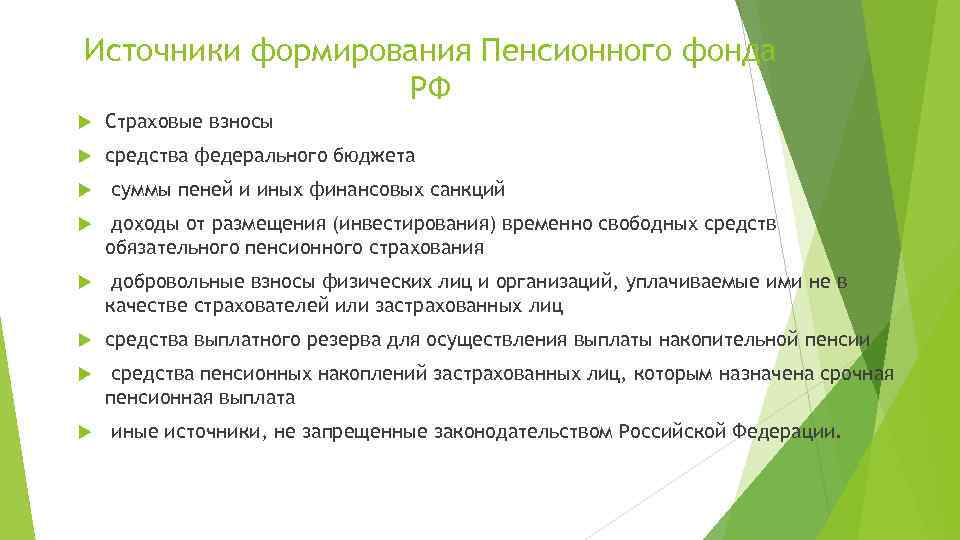 Источники формирования Пенсионного фонда РФ

Страховые взносы

средства федерального бюджета

суммы пеней и иных финансовых санкций

доходы от размещения (инвестирования) временно свободных средств обязательного пенсионного страхования

добровольные взносы физических лиц и организаций, уплачиваемые ими не в качестве страхователей или застрахованных лиц

средства выплатного резерва для осуществления выплаты накопительной пенсии

средства пенсионных накоплений застрахованных лиц, которым назначена срочная пенсионная выплата

иные источники, не запрещенные законодательством Российской Федерации.